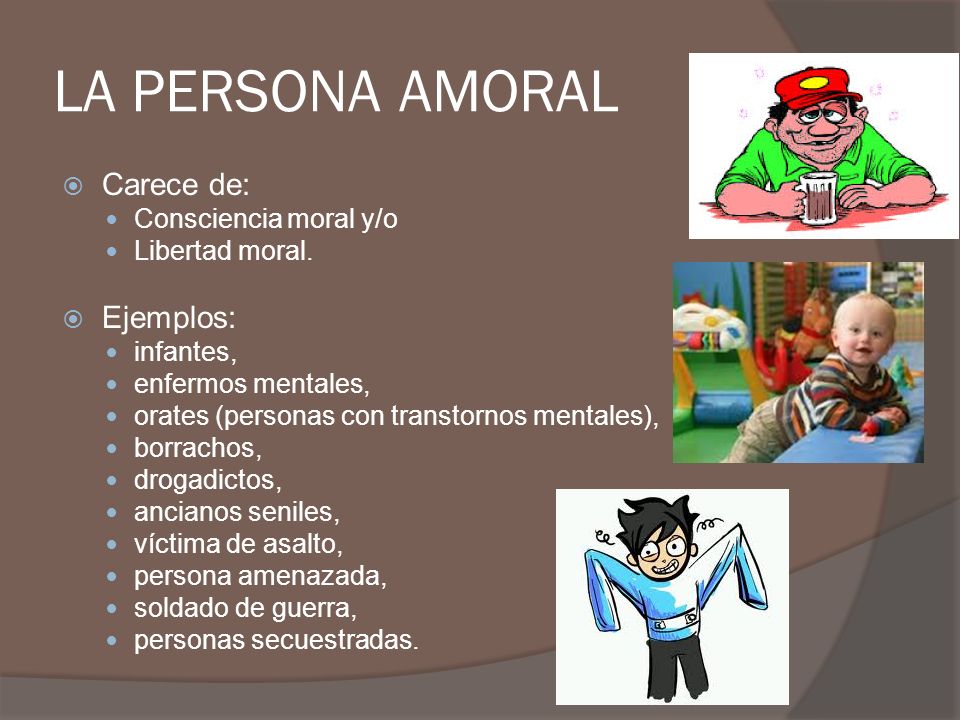 LA PERSONA AMORAL

Carece de:
- Consciencia moral y/o
- Libertad moral.

Ejemplos:
- infantes,
- enfermos mentales,
- orates (personas con transtornos mentales),
- borrachos,
- drogadictos,
- ancianos seniles,
- víctima de asalto,
- persona amenazada,
- soldado de guerra,
- personas secuestradas.